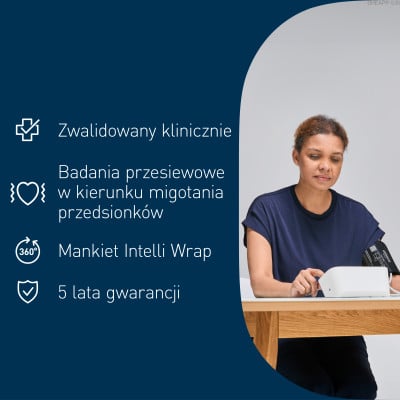 Zwalidowany klinicznie

Badania przesiewowe w kierunku migotania przedsionków

360°

Mankiet Intelli Wrap

5 lata gwarancji